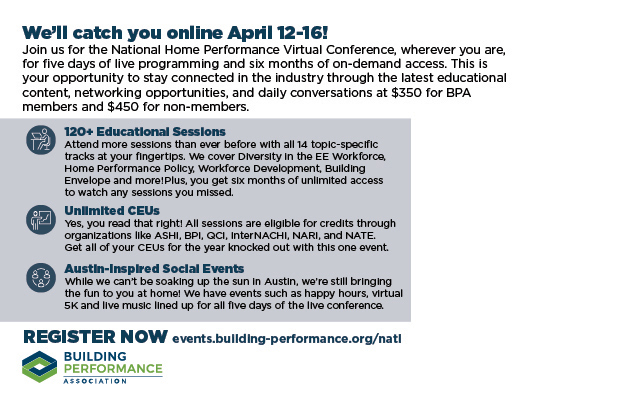 We'll catch you online April 12-16!

Join us for the National Home Performance Virtual Conference, wherever you are, for five days of live programming and six months of on-demand access. This is your opportunity to stay connected in the industry through the latest educational content, networking opportunities, and daily conversations at $350 for BPA members and $450 for non-members.

120+ Educational Sessions
Attend more sessions than ever before with all 14 topic-specific tracks at your fingertips. We cover Diversity in the EE Workforce, Home Performance Policy, Workforce Development, Building Envelope and more!Plus, you get six months of unlimited access to watch any sessions you missed.

Unlimited CEUs
Yes, you read that right! All sessions are eligible for credits through organizations like ASHI, BPI, QCI, InterNACHI, NARI, and NATE. Get all of your CEUs for the year knocked out with this one event.

Austin-Inspired Social Events
While we can't be soaking up the sun in Austin, we're still bringing the fun to you at home! We have events such as happy hours, virtual 5K and live music lined up for all five days of the live conference.

REGISTER NOW events.building-performance.org/natl

BUILDING PERFORMANCE ASSOCIATION